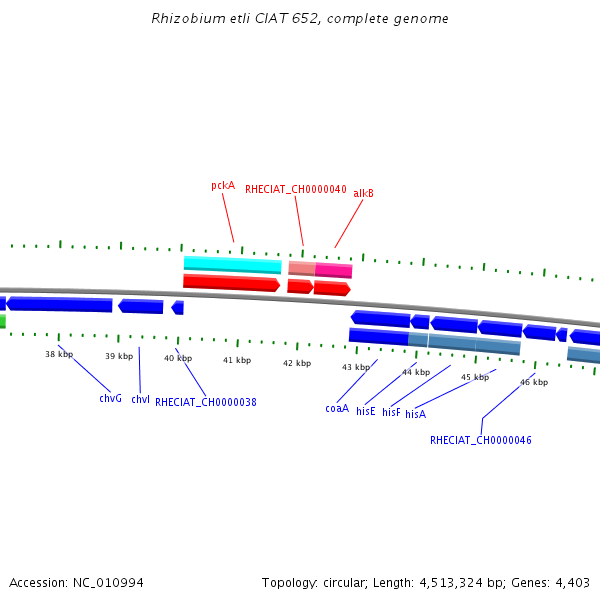 Rhizobium etli CIAT 652, complete genome

pckA
RHECIAT_CH0000040
alkB

38 kbp
39 kbp
40 kbp
41 kbp
42 kbp
43 kbp
44 kbp
45 kbp
46 kbp

chvG
chvI
RHECIAT_CH0000038
coaA
hisE
hisF
hisA
RHECIAT_CH0000046

Accession: NC_010994

Topology: circular; Length: 4,513,324 bp; Genes: 4,403